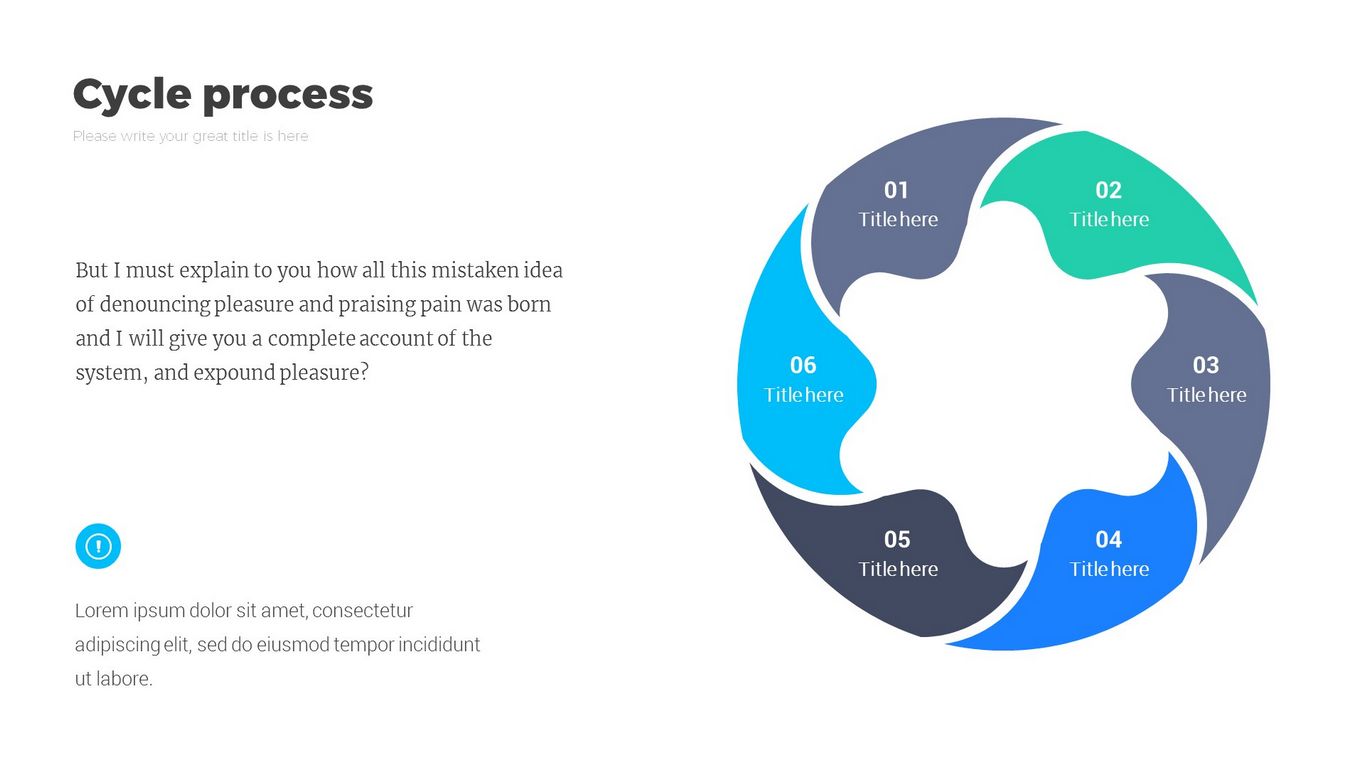 Cycle process

Please write your great title is here

But I must explain to you how all this mistaken idea of denouncing pleasure and praising pain was born and I will give you a complete account of the system, and expound pleasure?

Lorem ipsum dolor sit amet, consectetur adipiscing elit, sed do eiusmod tempor incididunt ut labore.

01
Title here

02
Title here

03
Title here

04
Title here

05
Title here

06
Title here